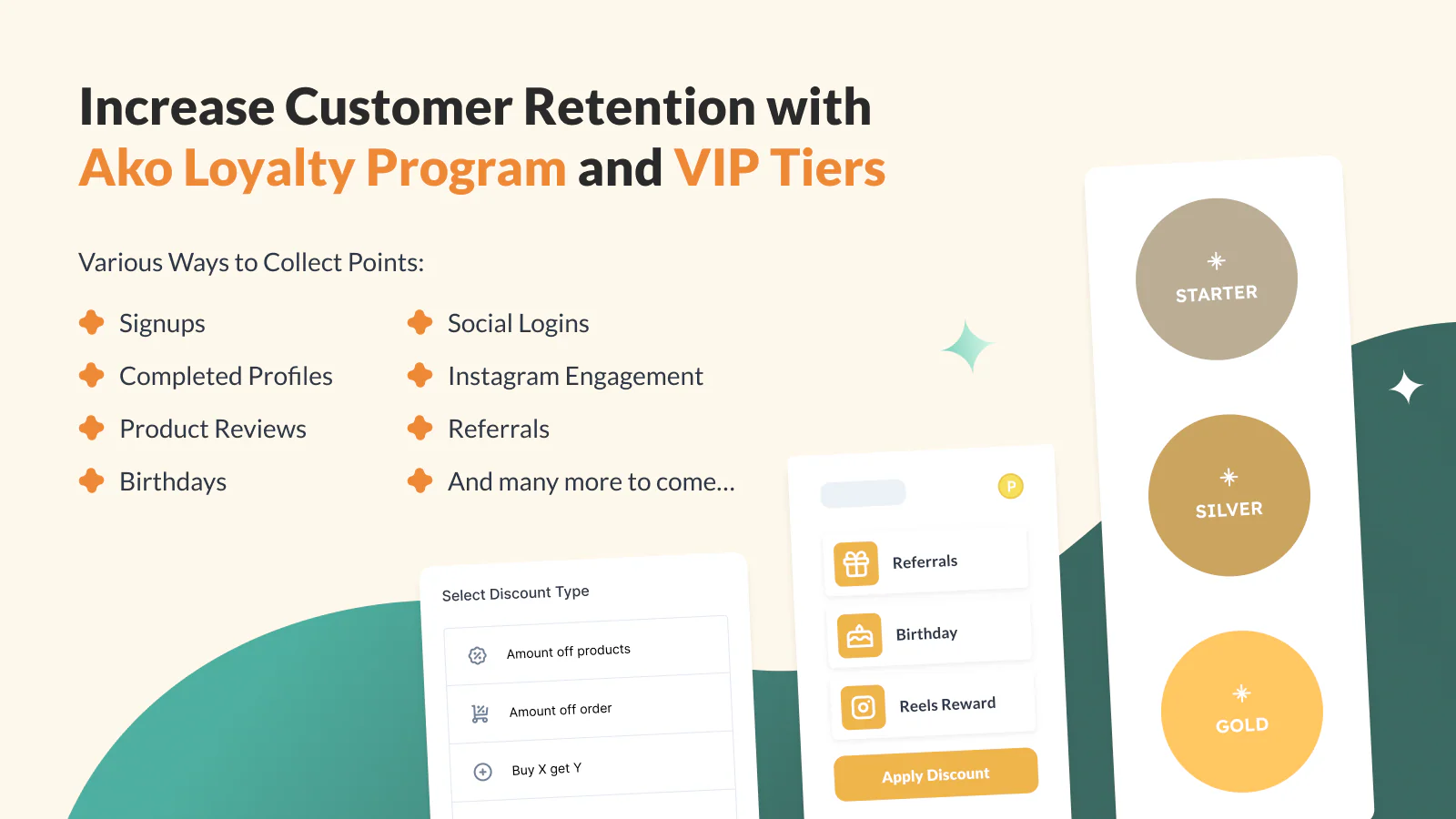 Increase Customer Retention with Ako Loyalty Program and VIP Tiers

Various Ways to Collect Points:

Signups
Completed Profiles
Product Reviews
Birthdays

Social Logins
Instagram Engagement
Referrals
And many more to come...

Select Discount Type
Amount off products
Amount off order
Buy X get Y

P
Referrals
Birthday
Reels Reward
Apply Discount

STARTER
SILVER
GOLD